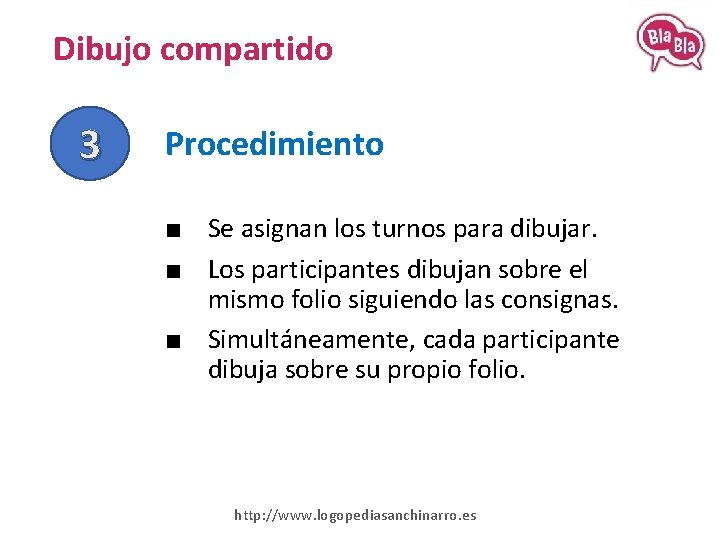 Dibujo compartido

Bla Bla

3

Procedimiento

■ Se asignan los turnos para dibujar.

■ Los participantes dibujan sobre el mismo folio siguiendo las consignas.

■ Simultáneamente, cada participante dibuja sobre su propio folio.

http://www.logopediasanchinarro.es